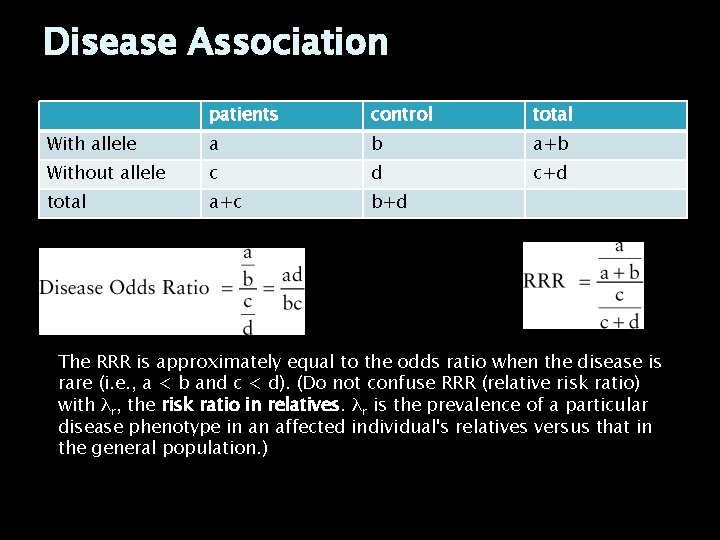 Disease Association

| | patients | control | total |
|---|---|---|---|
| With allele | a | b | a+b |
| Without allele | c | d | c+d |
| total | a+c | b+d | |

Disease Odds Ratio $= \frac{\frac{a}{b}}{\frac{c}{d}} = \frac{ad}{bc}$

RRR $= \frac{\frac{a}{a+b}}{\frac{c}{c+d}}$

The RRR is approximately equal to the odds ratio when the disease is rare (i.e., a < b and c < d). (Do not confuse RRR (relative risk ratio) with $\lambda_r$, the risk ratio in relatives. $\lambda_r$ is the prevalence of a particular disease phenotype in an affected individual's relatives versus that in the general population.)